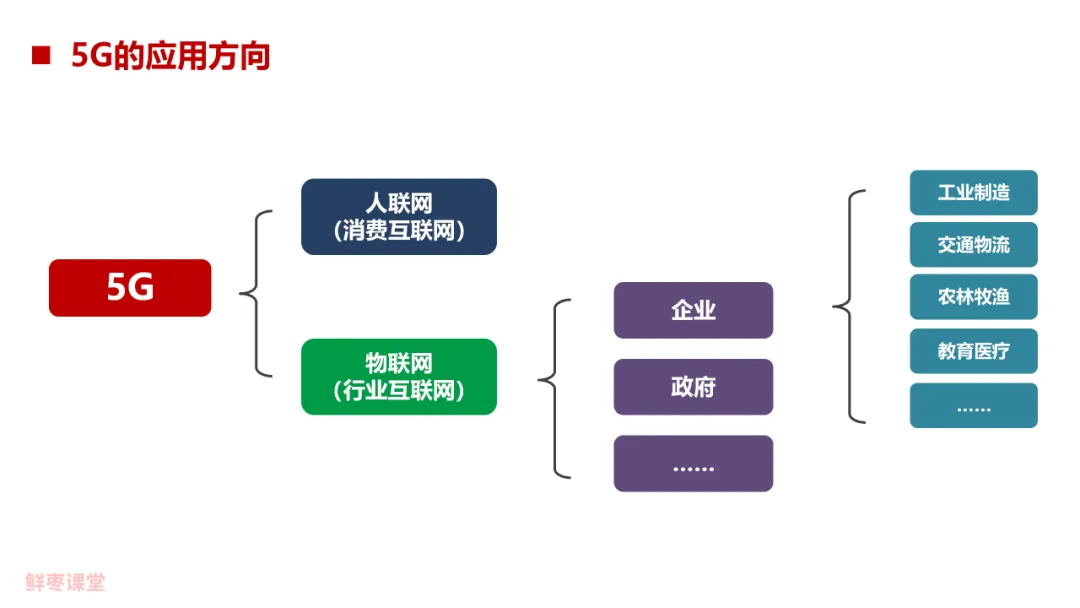 ■ 5G的应用方向

5G

人联网
（消费互联网）

物联网
（行业互联网）

企业

政府

……

工业制造

交通物流

农林牧渔

教育医疗

……

鲜枣课堂